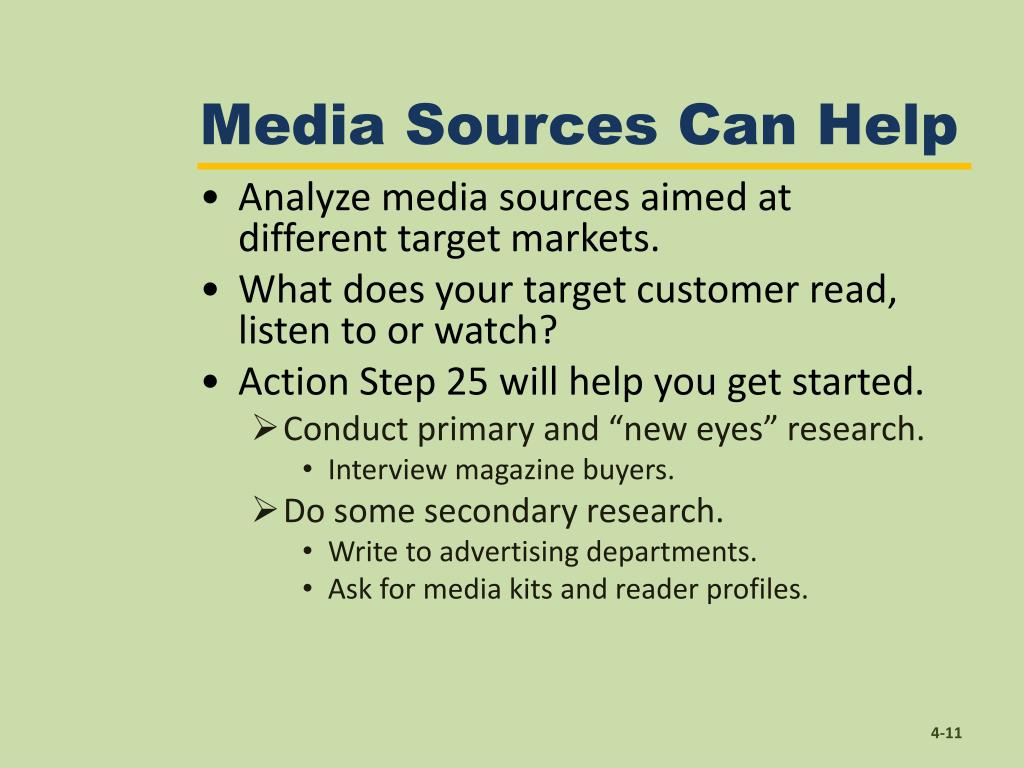 Media Sources Can Help

• Analyze media sources aimed at different target markets.
• What does your target customer read, listen to or watch?
• Action Step 25 will help you get started.
  ➢ Conduct primary and “new eyes” research.
    • Interview magazine buyers.
  ➢ Do some secondary research.
    • Write to advertising departments.
    • Ask for media kits and reader profiles.

4-11